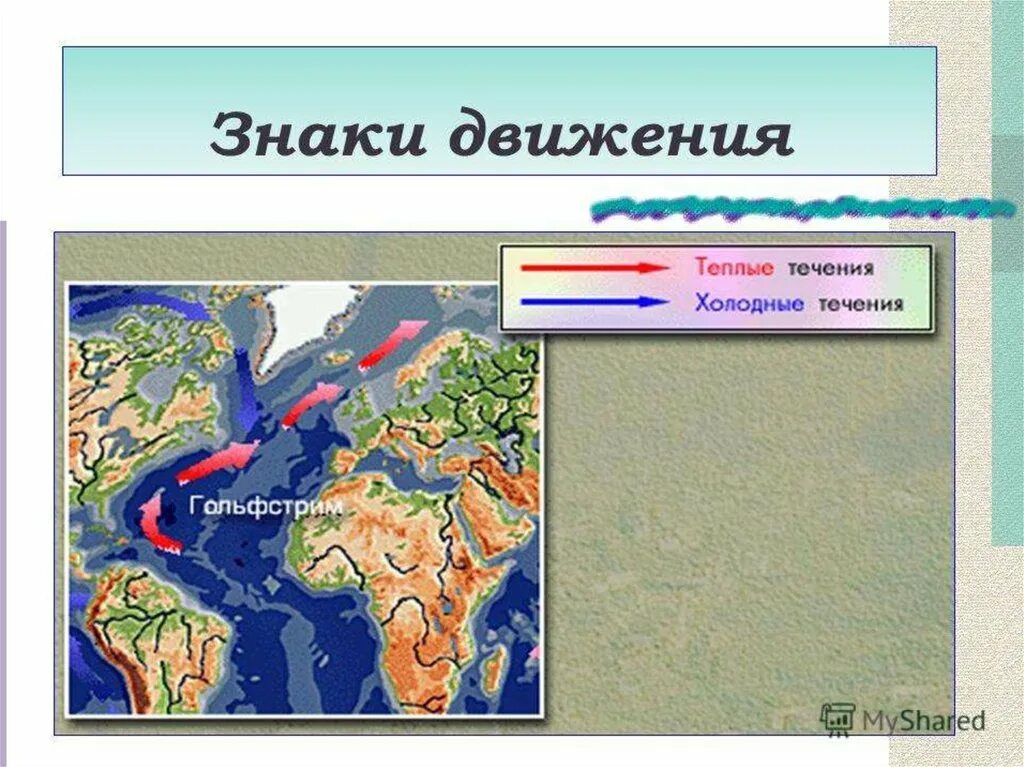 Знаки движения

Теплые течения
Холодные течения

Гольфстрим

MyShared